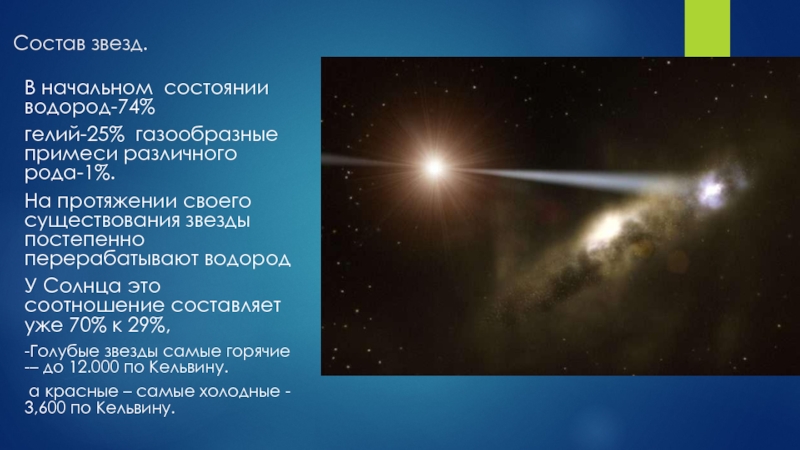 Состав звезд.

В начальном состоянии водород-74%

гелий-25% газообразные примеси различного рода-1%.

На протяжении своего существования звезды постепенно перерабатывают водород

У Солнца это соотношение составляет уже 70% к 29%,

-Голубые звезды самые горячие -– до 12.000 по Кельвину.

а красные – самые холодные - 3,600 по Кельвину.